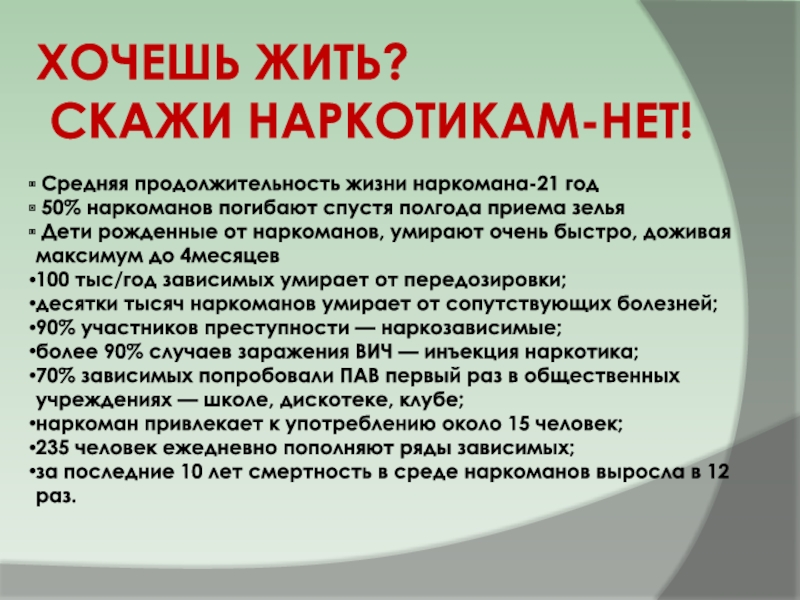 ХОЧЕШЬ ЖИТЬ?
СКАЖИ НАРКОТИКАМ-НЕТ!

▫ Средняя продолжительность жизни наркомана-21 год
▫ 50% наркоманов погибают спустя полгода приема зелья
▫ Дети рожденные от наркоманов, умирают очень быстро, доживая максимум до 4месяцев
•100 тыс/год зависимых умирает от передозировки;
•десятки тысяч наркоманов умирает от сопутствующих болезней;
•90% участников преступности — наркозависимые;
•более 90% случаев заражения ВИЧ — инъекция наркотика;
•70% зависимых попробовали ПАВ первый раз в общественных учреждениях — школе, дискотеке, клубе;
•наркоман привлекает к употреблению около 15 человек;
•235 человек ежедневно пополняют ряды зависимых;
•за последние 10 лет смертность в среде наркоманов выросла в 12 раз.